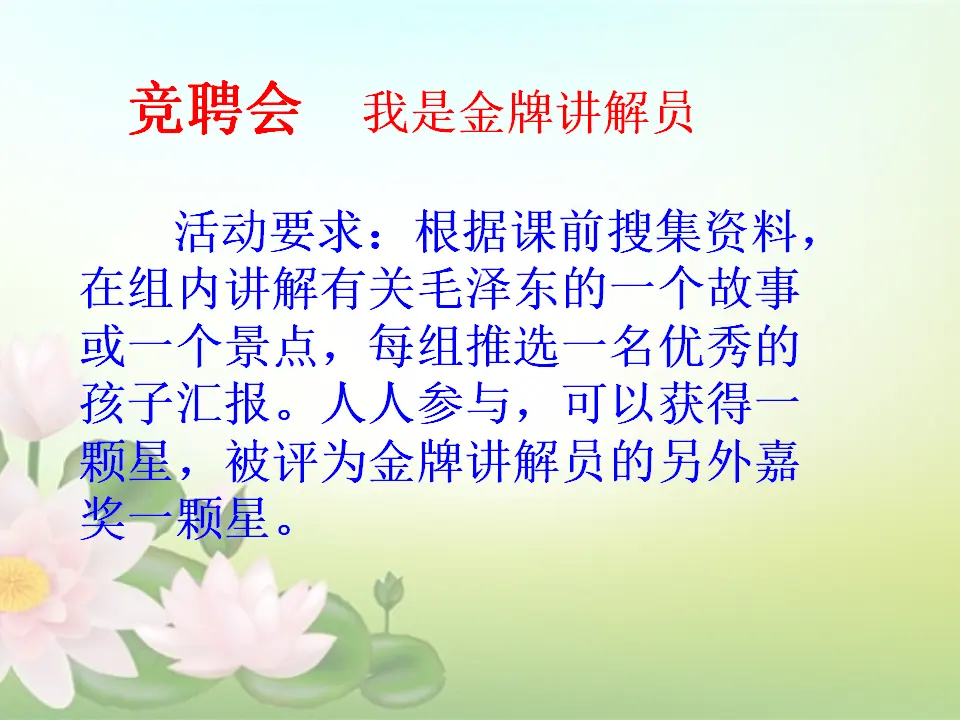 竞聘会　我是金牌讲解员

活动要求：根据课前搜集资料，在组内讲解有关毛泽东的一个故事或一个景点，每组推选一名优秀的孩子汇报。人人参与，可以获得一颗星，被评为金牌讲解员的另外嘉奖一颗星。